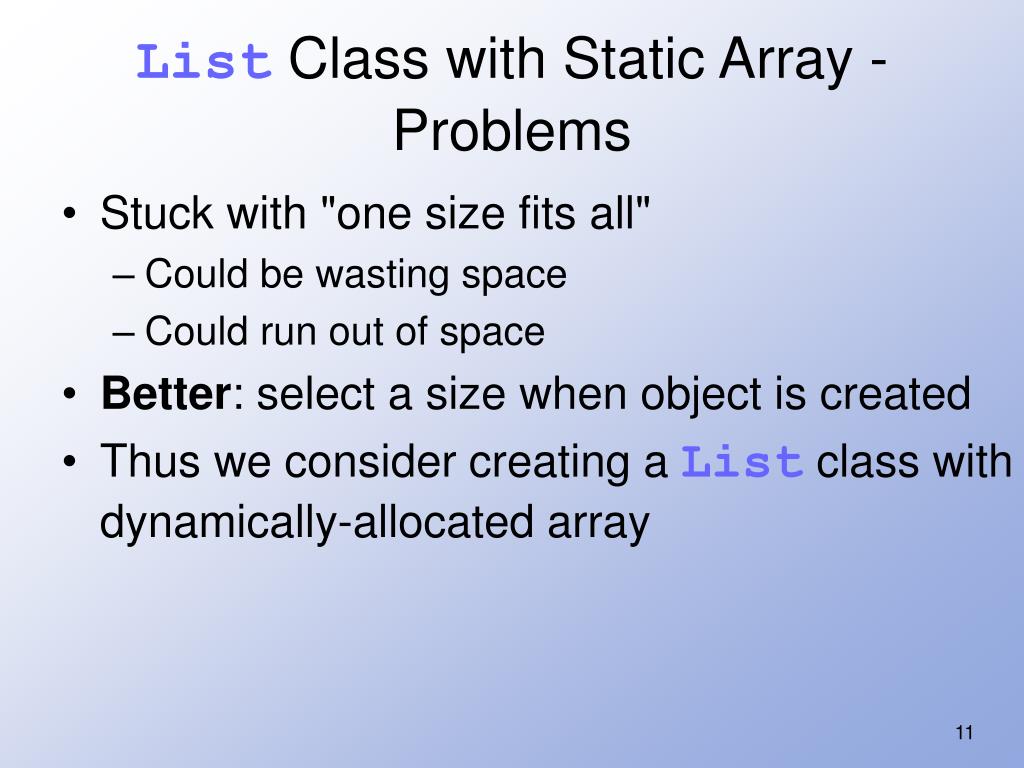 List Class with Static Array - Problems

• Stuck with "one size fits all"
– Could be wasting space
– Could run out of space
• Better: select a size when object is created
• Thus we consider creating a List class with dynamically-allocated array

11